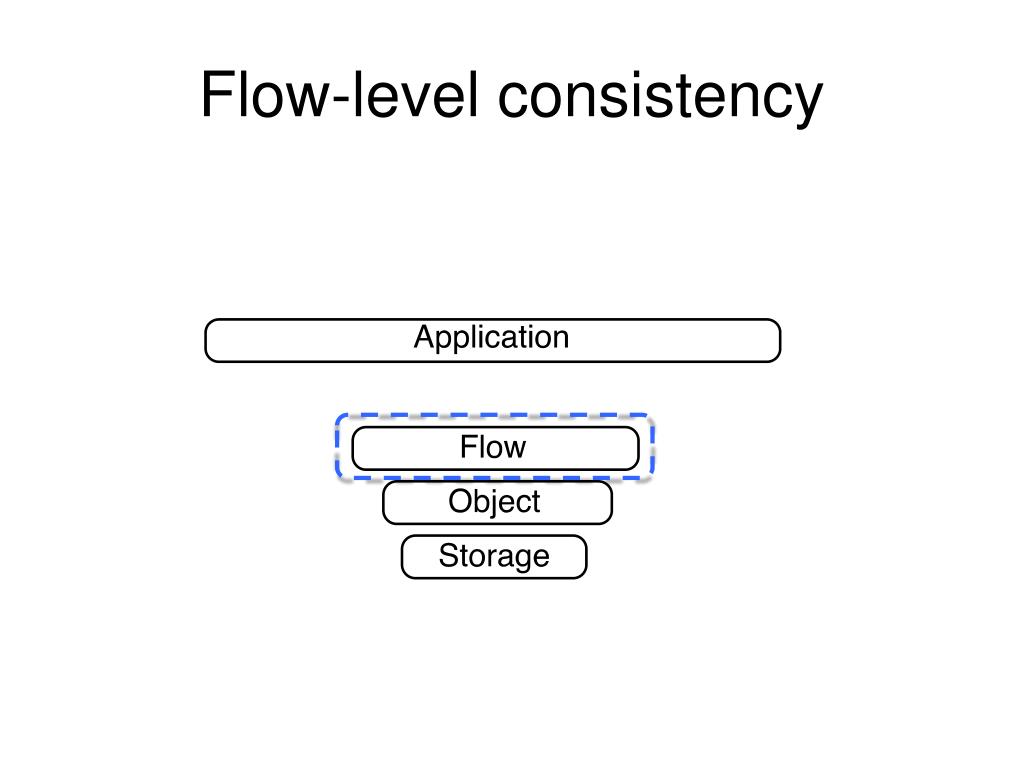 Flow-level consistency

Application

Flow

Object

Storage